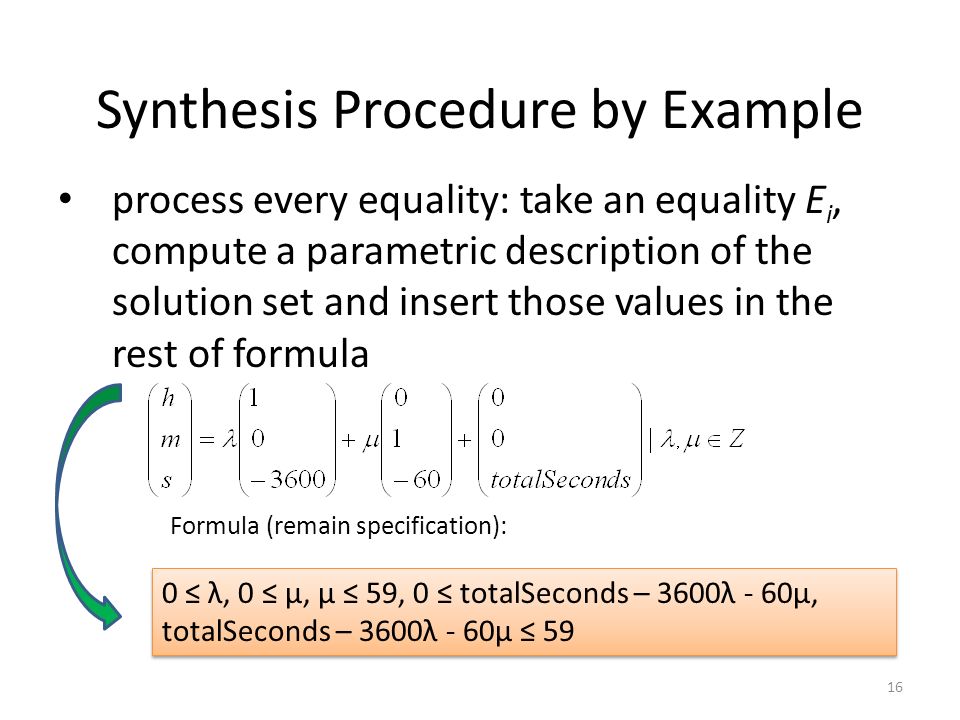 Synthesis Procedure by Example

• process every equality: take an equality $E_i$, compute a parametric description of the solution set and insert those values in the rest of formula

$\begin{pmatrix} h \\ m \\ s \end{pmatrix} = \lambda \begin{pmatrix} 1 \\ 0 \\ -3600 \end{pmatrix} + \mu \begin{pmatrix} 0 \\ 1 \\ -60 \end{pmatrix} + \begin{pmatrix} 0 \\ 0 \\ totalSeconds \end{pmatrix} \mid \lambda, \mu \in Z$

Formula (remain specification):

0 ≤ λ, 0 ≤ μ, μ ≤ 59, 0 ≤ totalSeconds – 3600λ - 60μ, totalSeconds – 3600λ - 60μ ≤ 59

16